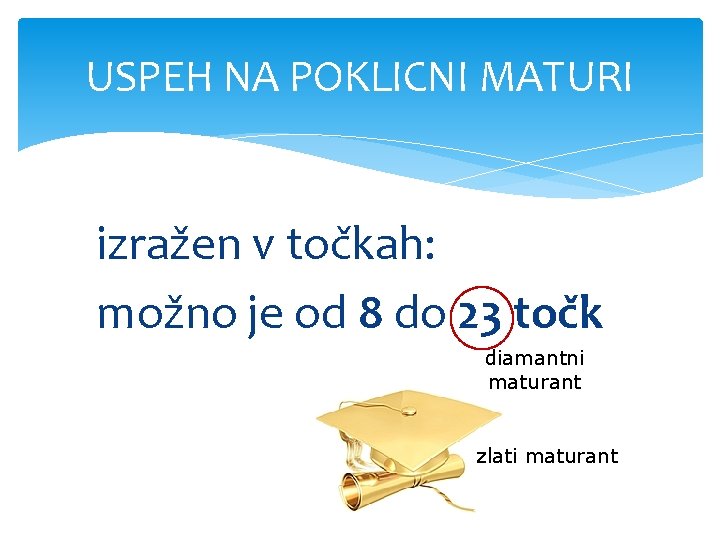 USPEH NA POKLICNI MATURI

izražen v točkah:

možno je od 8 do 23 točk

diamantni maturant

zlati maturant